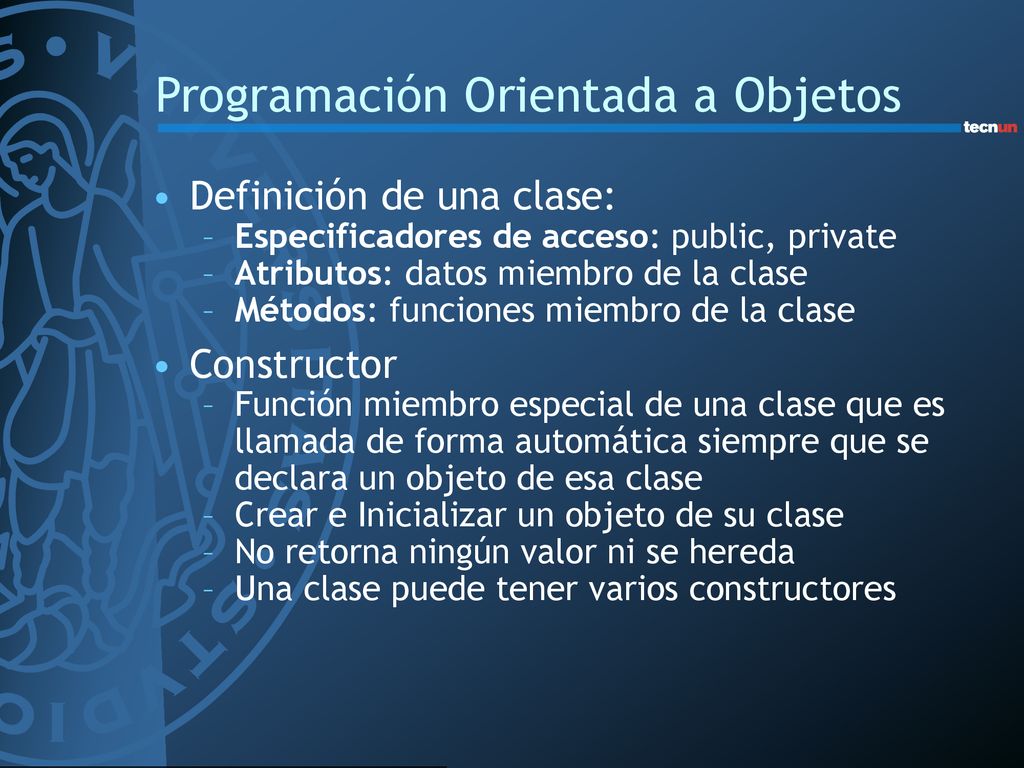 Programación Orientada a Objetos

tecnun

• Definición de una clase:
– Especificadores de acceso: public, private
– Atributos: datos miembro de la clase
– Métodos: funciones miembro de la clase

• Constructor
– Función miembro especial de una clase que es llamada de forma automática siempre que se declara un objeto de esa clase
– Crear e Inicializar un objeto de su clase
– No retorna ningún valor ni se hereda
– Una clase puede tener varios constructores